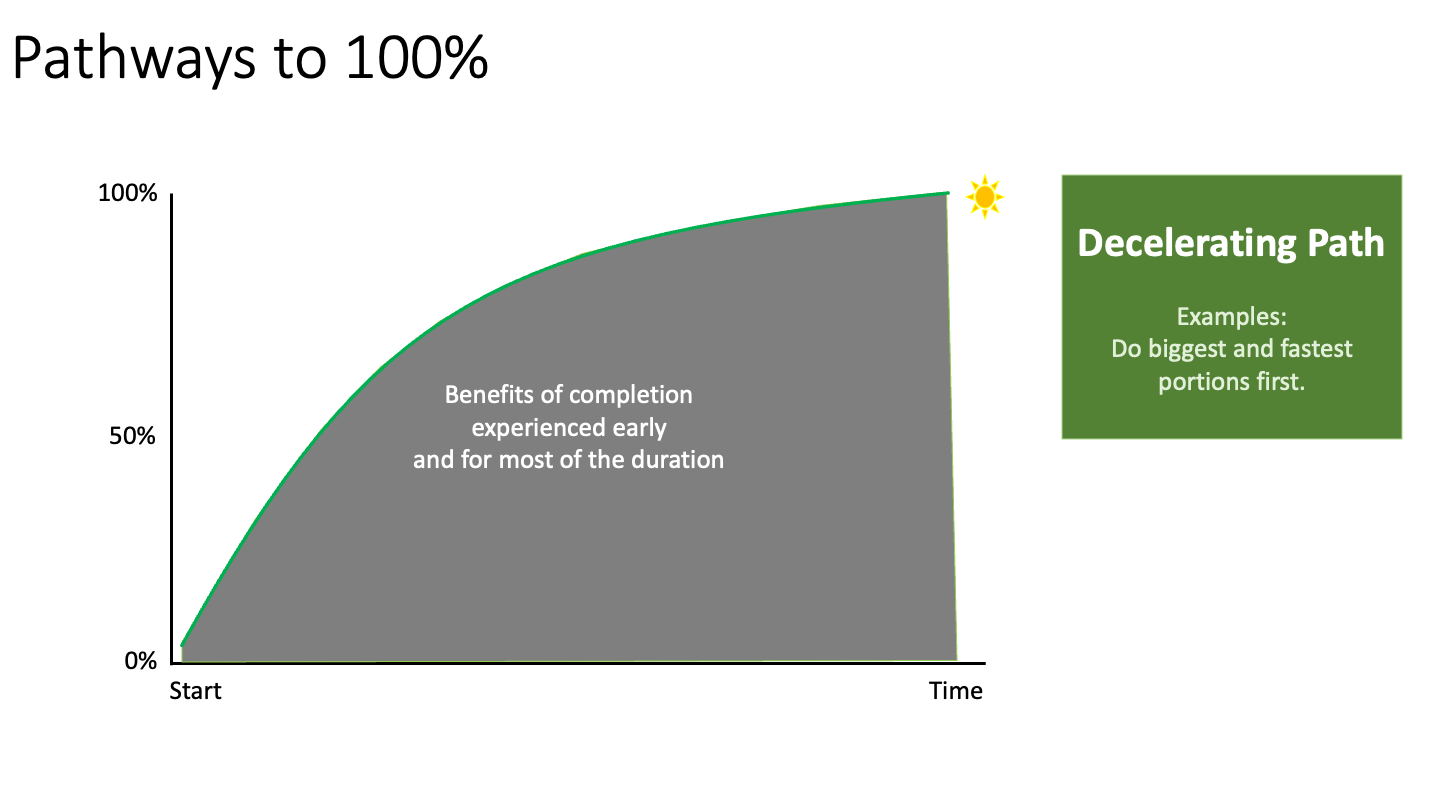 Pathways to 100%

100%

50%

0%

Start

Time

Benefits of completion experienced early and for most of the duration

Decelerating Path

Examples:
Do biggest and fastest portions first.